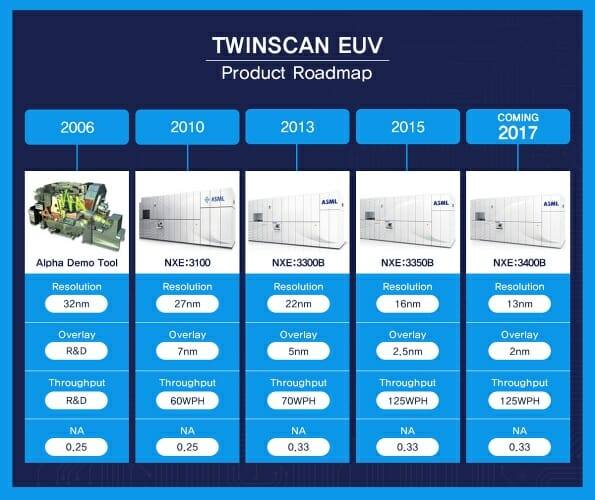 TWINSCAN EUV
Product Roadmap

2006

Alpha Demo Tool
Resolution
32nm
Overlay
R&D
Throughput
R&D
NA
0.25

2010

ASML
NXE:3100
Resolution
27nm
Overlay
7nm
Throughput
60WPH
NA
0.25

2013

ASML
NXE:3300B
Resolution
22nm
Overlay
5nm
Throughput
70WPH
NA
0.33

2015

ASML
NXE:3350B
Resolution
16nm
Overlay
2.5nm
Throughput
125WPH
NA
0.33

COMING
2017

ASML
NXE:3400B
Resolution
13nm
Overlay
2nm
Throughput
125WPH
NA
0.33